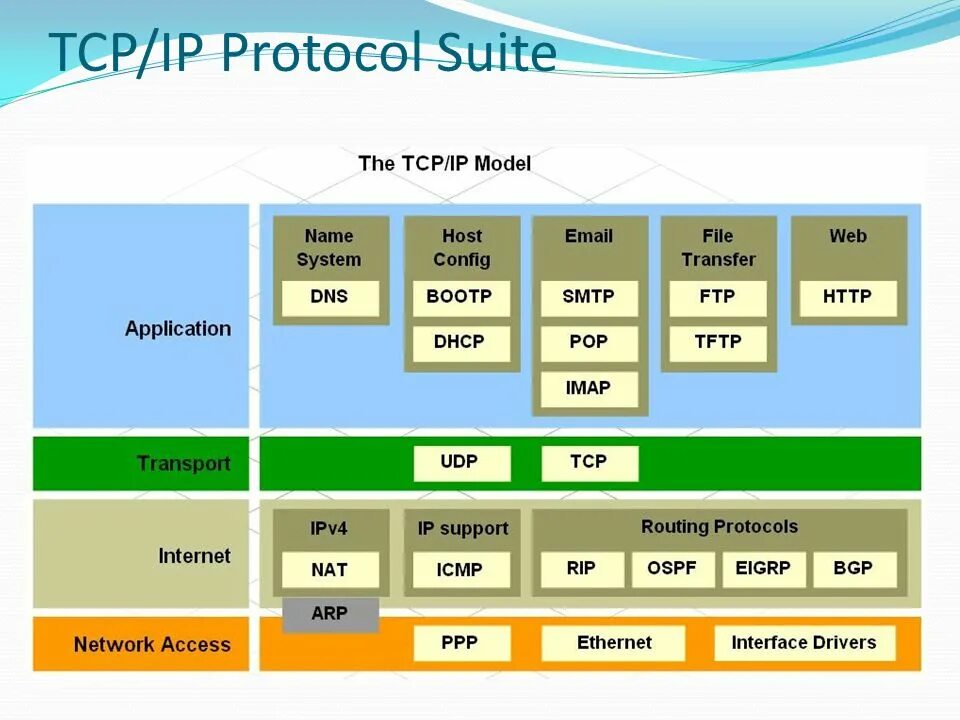 TCP/IP Protocol Suite

The TCP/IP Model

Application

Name System
DNS

Host Config
BOOTP
DHCP

Email
SMTP
POP
IMAP

File Transfer
FTP
TFTP

Web
HTTP

Transport
UDP
TCP

Internet

IPv4
NAT

IP support
ICMP

Routing Protocols
RIP
OSPF
EIGRP
BGP

ARP

Network Access
PPP
Ethernet
Interface Drivers